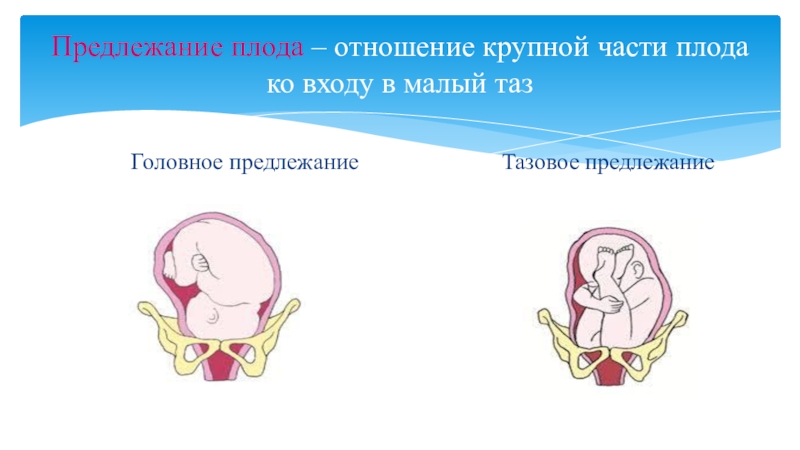 Предлежание плода – отношение крупной части плода ко входу в малый таз

Головное предлежание

Тазовое предлежание